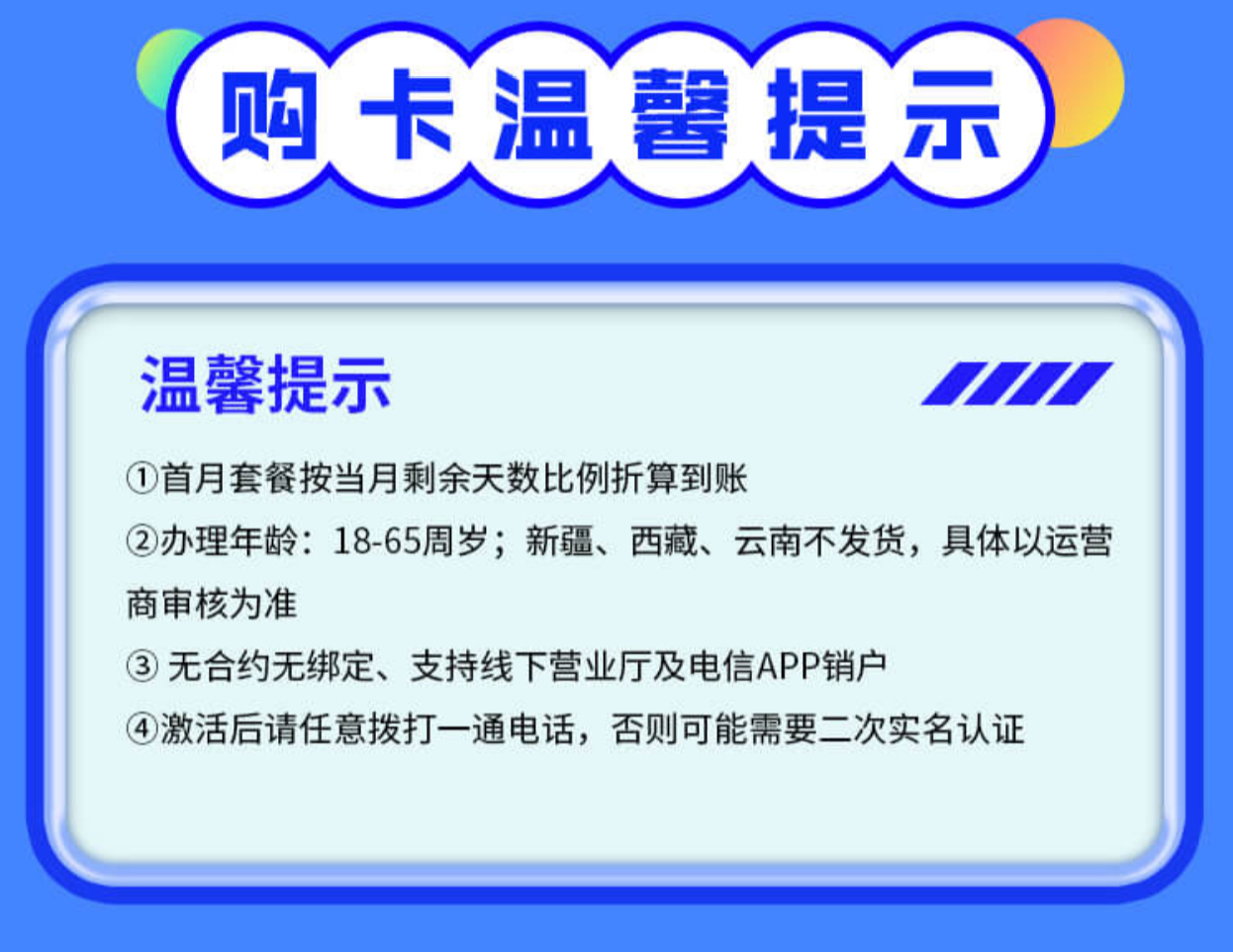 购卡温馨提示

温馨提示

①首月套餐按当月剩余天数比例折算到账

②办理年龄：18-65周岁；新疆、西藏、云南不发货，具体以运营商审核为准

③ 无合约无绑定、支持线下营业厅及电信APP销户

④激活后请任意拨打一通电话，否则可能需要二次实名认证